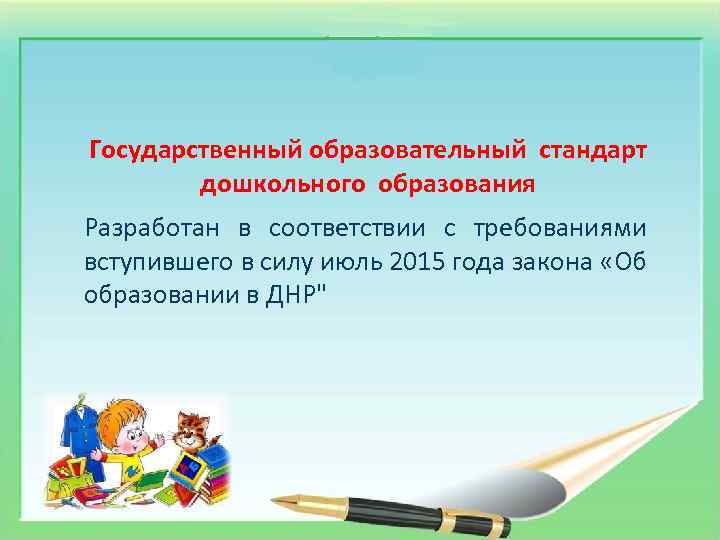 Государственный образовательный стандарт дошкольного образования

Разработан в соответствии с требованиями вступившего в силу июль 2015 года закона «Об образовании в ДНР"